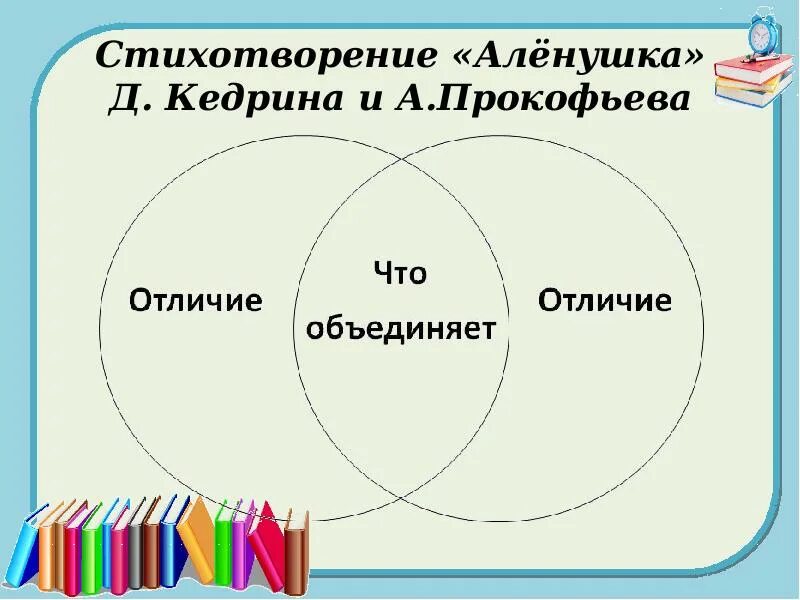 Стихотворение «Алёнушка» Д. Кедрина и А.Прокофьева

Отличие

Что объединяет

Отличие